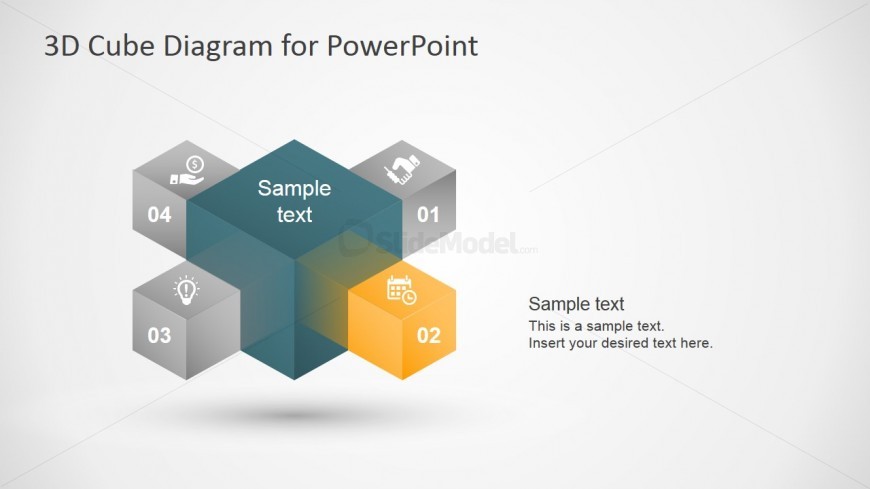 3D Cube Diagram for PowerPoint

04

Sample text

01

SlideModel.com

03

02

Sample text
This is a sample text.
Insert your desired text here.